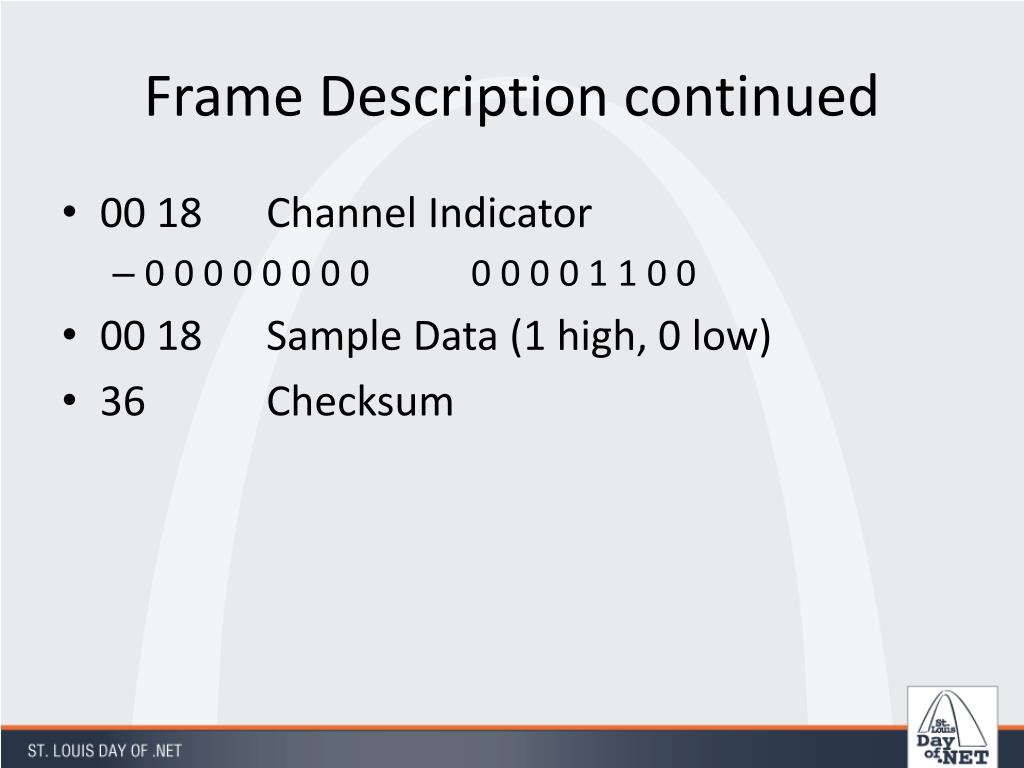 Frame Description continued

• 00 18 Channel Indicator
– 0 0 0 0 0 0 0 0 0 0 0 0 1 1 0 0
• 00 18 Sample Data (1 high, 0 low)
• 36 Checksum

ST. LOUIS DAY OF .NET

St. Louis Day of .NET